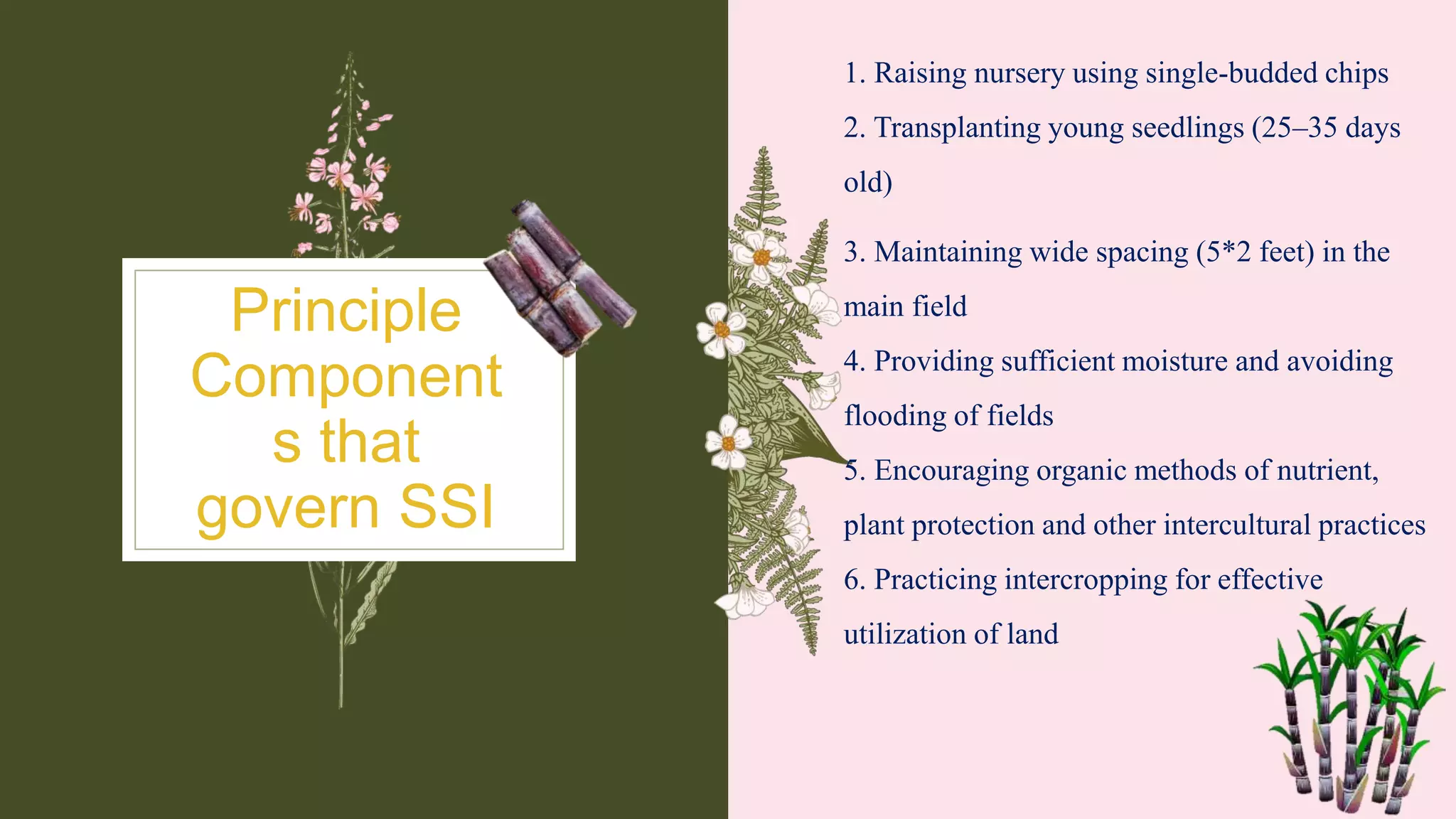 Principle Components that govern SSI

1. Raising nursery using single-budded chips

2. Transplanting young seedlings (25–35 days old)

3. Maintaining wide spacing (5*2 feet) in the main field

4. Providing sufficient moisture and avoiding flooding of fields

5. Encouraging organic methods of nutrient, plant protection and other intercultural practices

6. Practicing intercropping for effective utilization of land